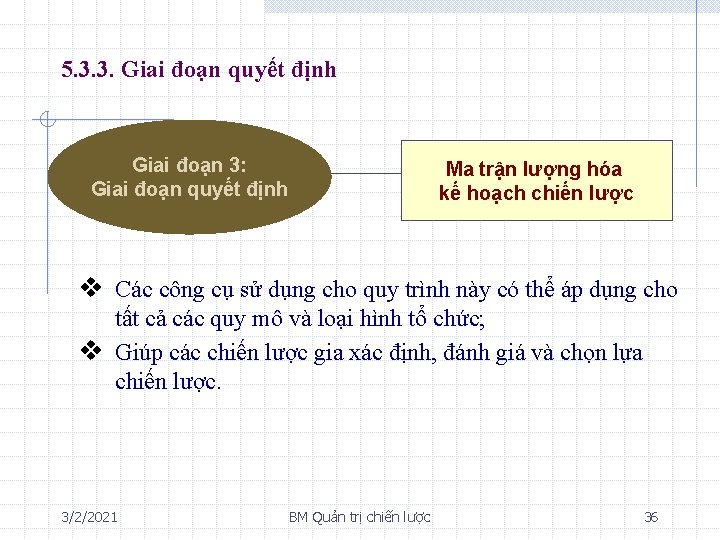 5.3.3. Giai đoạn quyết định

Giai đoạn 3:
Giai đoạn quyết định

Ma trận lượng hóa
kế hoạch chiến lược

❖ Các công cụ sử dụng cho quy trình này có thể áp dụng cho tất cả các quy mô và loại hình tổ chức;

❖ Giúp các chiến lược gia xác định, đánh giá và chọn lựa chiến lược.

3/2/2021

BM Quản trị chiến lược

36